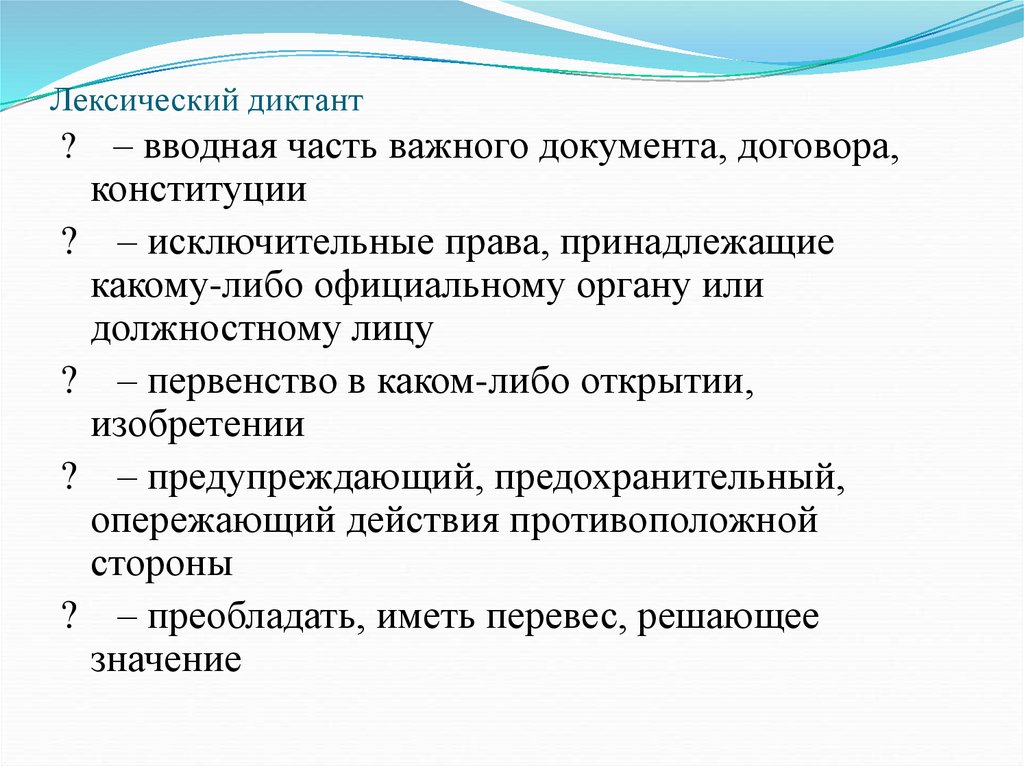 Лексический диктант

? – вводная часть важного документа, договора, конституции

? – исключительные права, принадлежащие какому-либо официальному органу или должностному лицу

? – первенство в каком-либо открытии, изобретении

? – предупреждающий, предохранительный, опережающий действия противоположной стороны

? – преобладать, иметь перевес, решающее значение